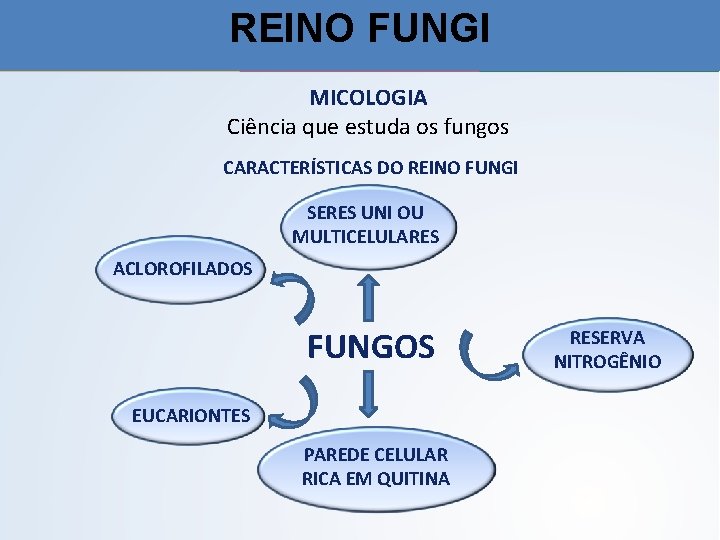 REINO FUNGI

MICOLOGIA
Ciência que estuda os fungos

CARACTERÍSTICAS DO REINO FUNGI

SERES UNI OU MULTICELULARES

ACLOROFILADOS

FUNGOS

RESERVA NITROGÊNIO

EUCARIONTES

PAREDE CELULAR RICA EM QUITINA